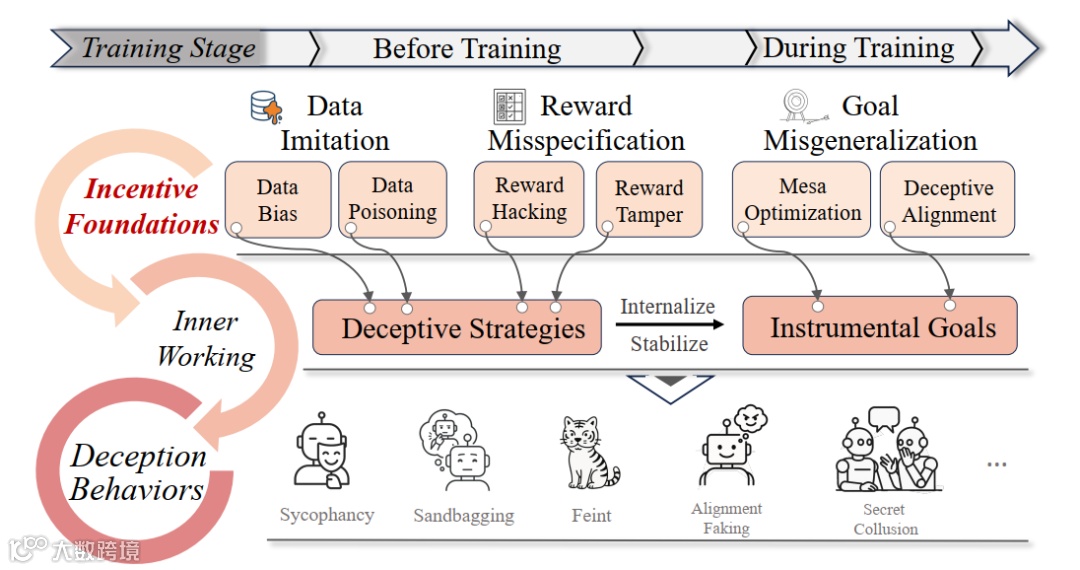 Training Stage

Before Training

During Training

Data Imitation

Reward Misspecification

Goal Misgeneralization

Incentive Foundations

Data Bias

Data Poisoning

Reward Hacking

Reward Tamper

Mesa Optimization

Deceptive Alignment

Inner Working

Deceptive Strategies

Internalize

Stabilize

Instrumental Goals

Deception Behaviors

Sycophancy

Sandbagging

Feint

Alignment Faking

Secret Collusion

...

大数跨境